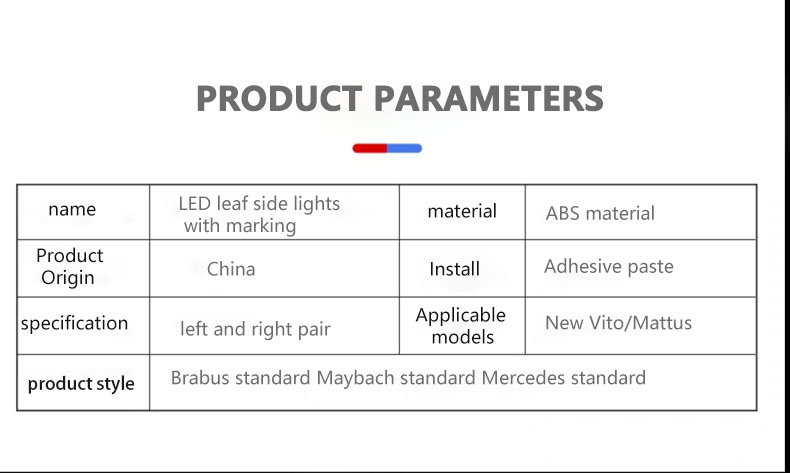 PRODUCT PARAMETERS

| name | LED leaf side lights with marking | material | ABS material |
|---|---|---|---|
| Product Origin | China | Install | Adhesive paste |
| specification | left and right pair | Applicable models | New Vito/Mattus |
| product style | Brabus standard Maybach standard Mercedes standard | | |